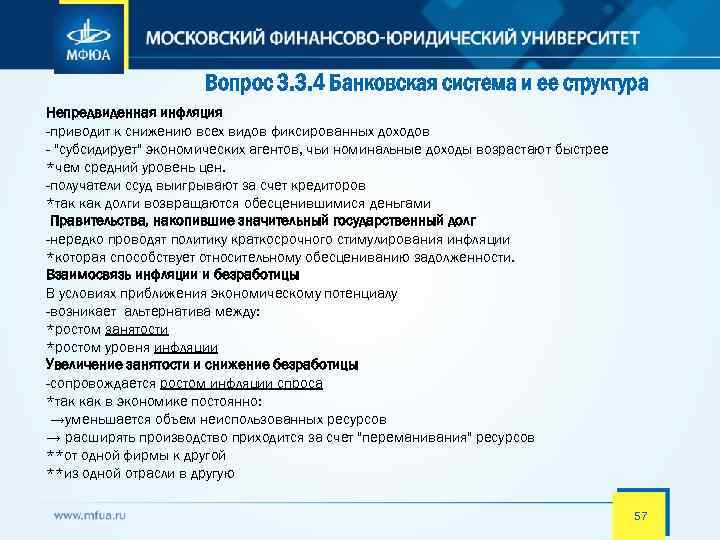 МФЮА

МОСКОВСКИЙ ФИНАНСОВО-ЮРИДИЧЕСКИЙ УНИВЕРСИТЕТ

Вопрос 3.3.4 Банковская система и ее структура

Непредвиденная инфляция
-приводит к снижению всех видов фиксированных доходов
- "субсидирует" экономических агентов, чьи номинальные доходы возрастают быстрее
*чем средний уровень цен.
-получатели ссуд выигрывают за счет кредиторов
*так как долги возвращаются обесценившимися деньгами
Правительства, накопившие значительный государственный долг
-нередко проводят политику краткосрочного стимулирования инфляции
*которая способствует относительному обесцениванию задолженности.
Взаимосвязь инфляции и безработицы
В условиях приближения экономическому потенциалу
-возникает альтернатива между:
*ростом занятости
*ростом уровня инфляции
Увеличение занятости и снижение безработицы
-сопровождается ростом инфляции спроса
*так как в экономике постоянно:
→уменьшается объем неиспользованных ресурсов
→ расширять производство приходится за счет "переманивания" ресурсов
**от одной фирмы к другой
**из одной отрасли в другую

www.mfua.ru

57